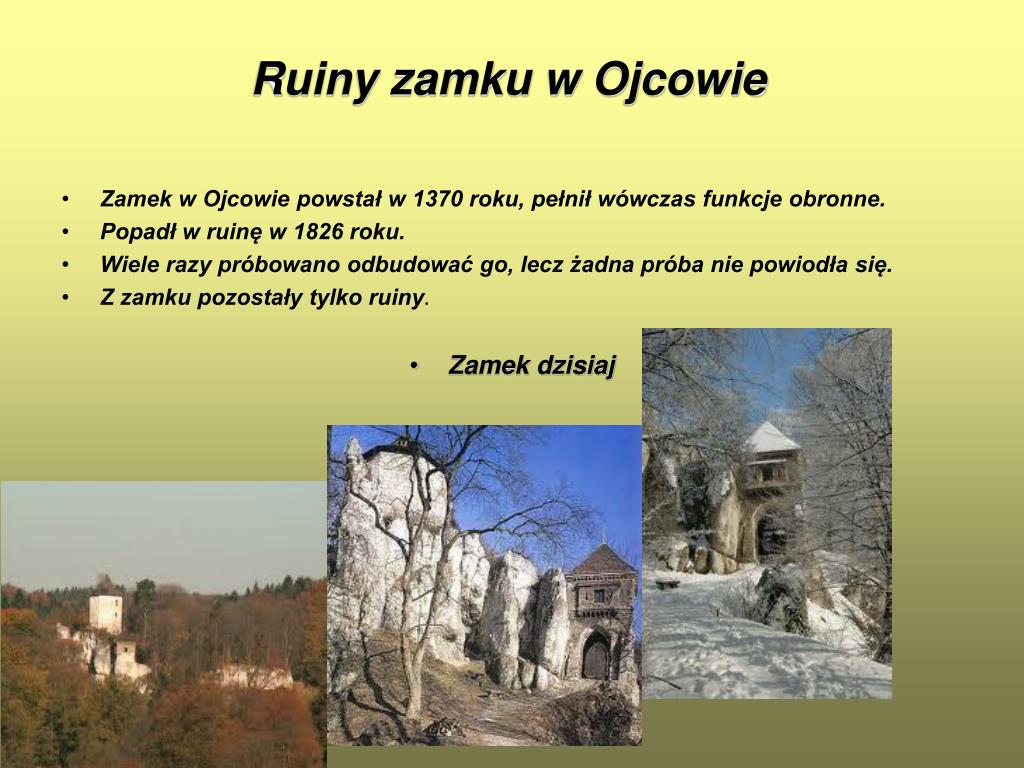 Ruiny zamku w Ojcowie

• Zamek w Ojcowie powstał w 1370 roku, pełnił wówczas funkcje obronne.
• Popadł w ruinę w 1826 roku.
• Wiele razy próbowano odbudować go, lecz żadna próba nie powiodła się.
• Z zamku pozostały tylko ruiny.

• Zamek dzisiaj